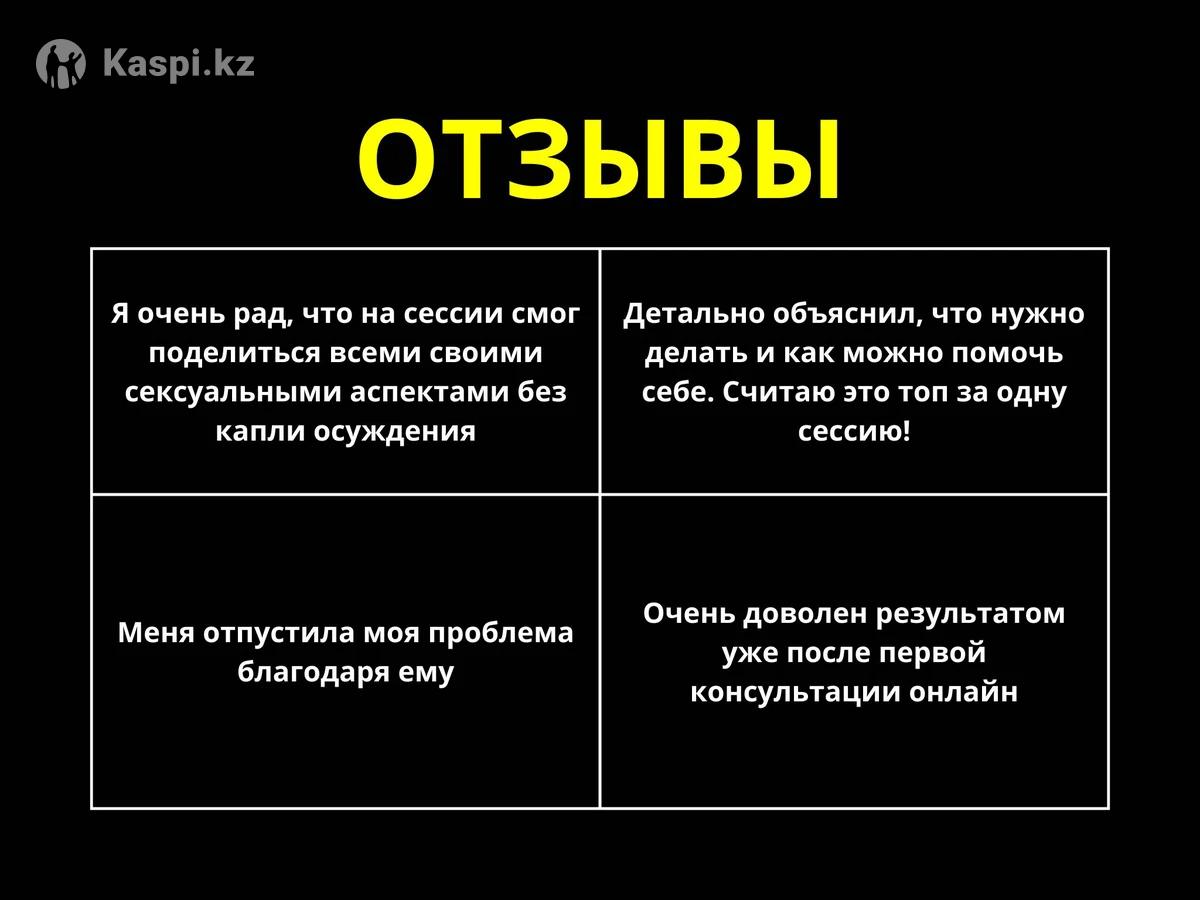 Kaspi.kz

ОТЗЫВЫ

| Я очень рад, что на сессии смог поделиться всеми своими сексуальными аспектами без капли осуждения | Детально объяснил, что нужно делать и как можно помочь себе. Считаю это топ за одну сессию! |
|---|---|
| Меня отпустила моя проблема благодаря ему | Очень доволен результатом уже после первой консультации онлайн |